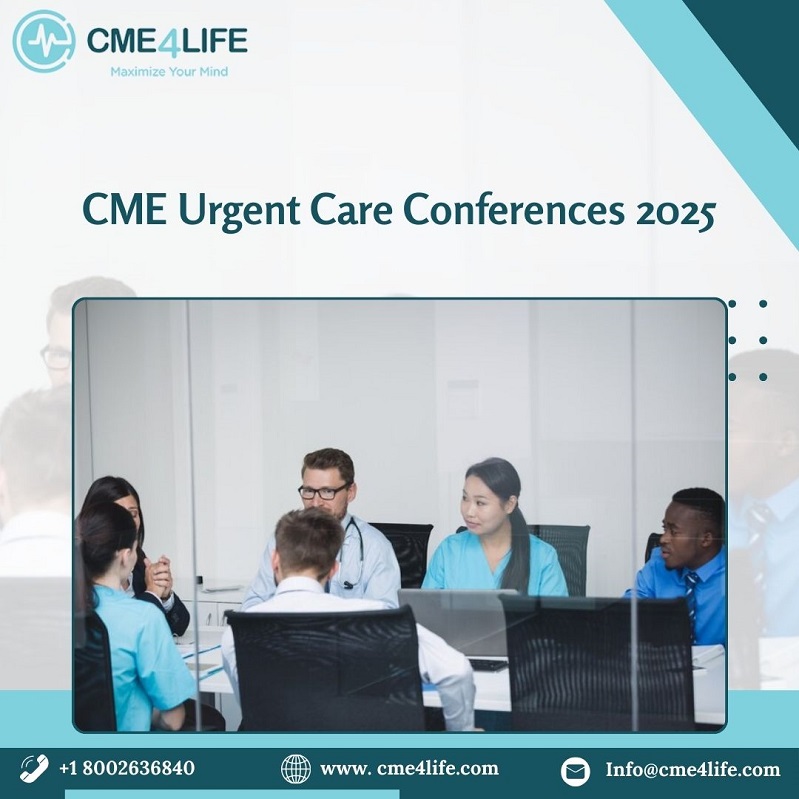 CME4LIFE
Maximize Your Mind

CME Urgent Care Conferences 2025

+1 8002636840
www. cme4life.com
Info@cme4life.com